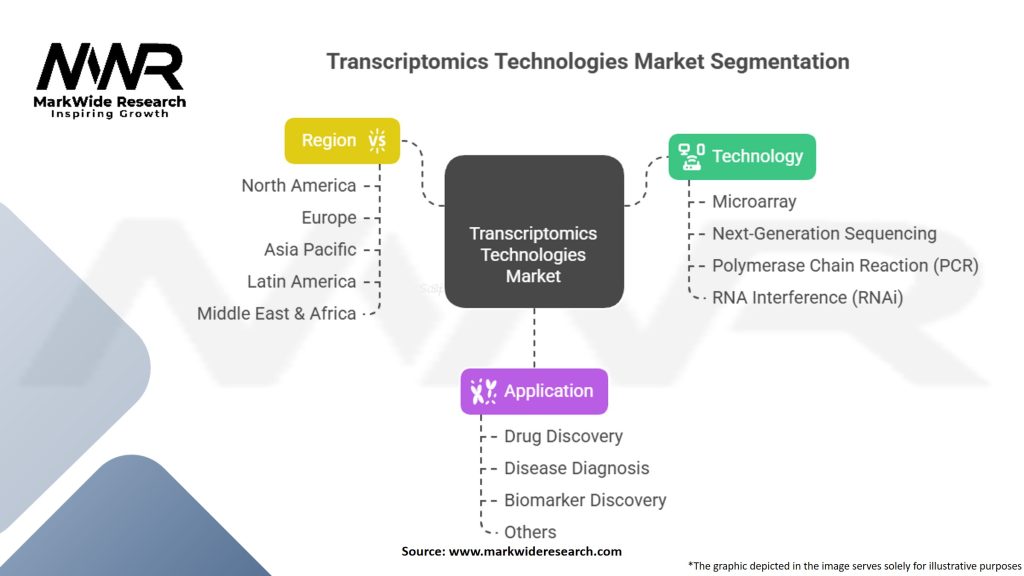 MWR
MarkWide Research
Inspiring Growth

Transcriptomics Technologies Market Segmentation

Region

North America
Europe
Asia Pacific
Latin America
Middle East & Africa

Transcriptomics Technologies Market

Technology

Microarray
Next-Generation Sequencing
Polymerase Chain Reaction (PCR)
RNA Interference (RNAi)

Application

Drug Discovery
Disease Diagnosis
Biomarker Discovery
Others

Source: www.markwideresearch.com

*The graphic depicted in the image serves solely for illustrative purposes